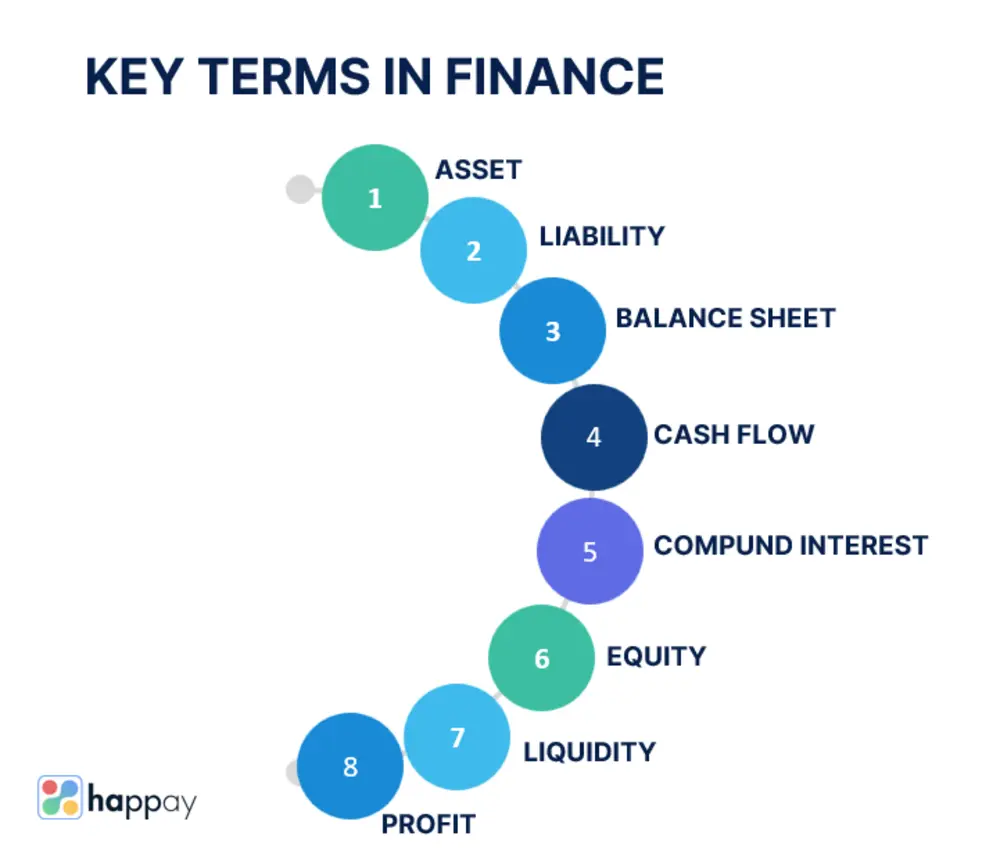 KEY TERMS IN FINANCE

1 ASSET

2 LIABILITY

3 BALANCE SHEET

4 CASH FLOW

5 COMPUND INTEREST

6 EQUITY

7 LIQUIDITY

8 PROFIT

happay